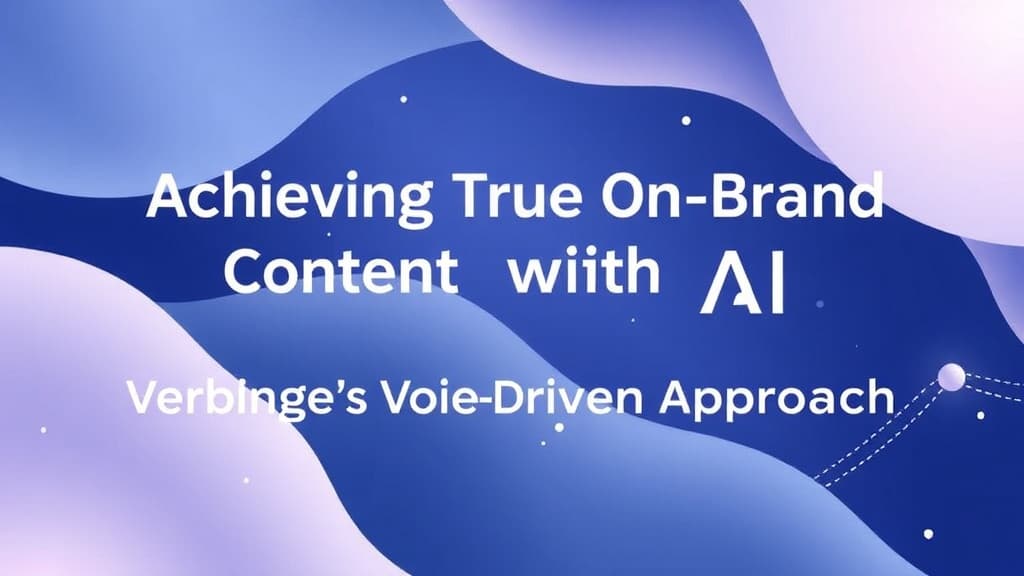 Achieving True On-Brand Content wiith AI

Verbinge's Voie-Driven Approach